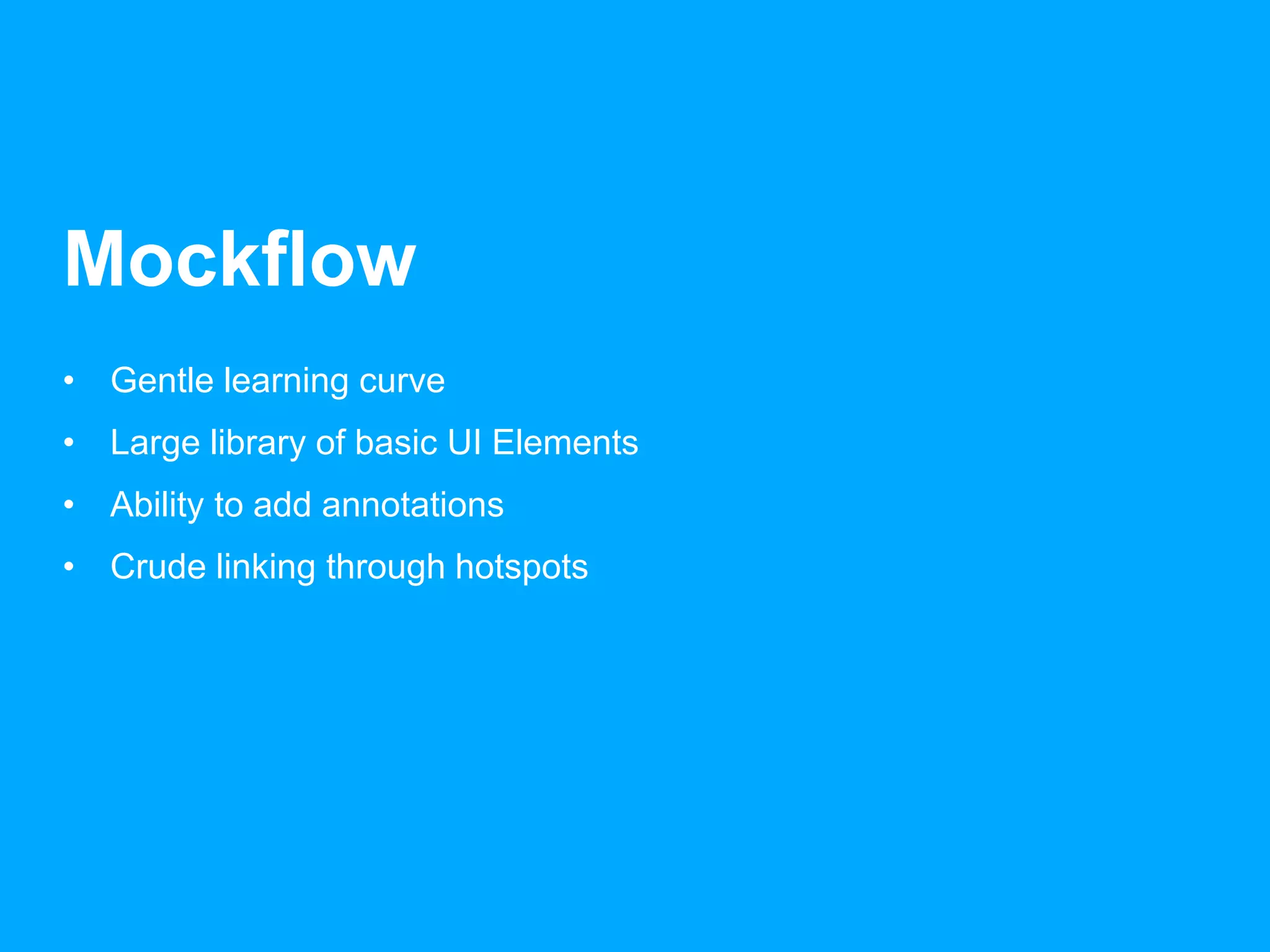 Mockflow

• Gentle learning curve
• Large library of basic UI Elements
• Ability to add annotations
• Crude linking through hotspots